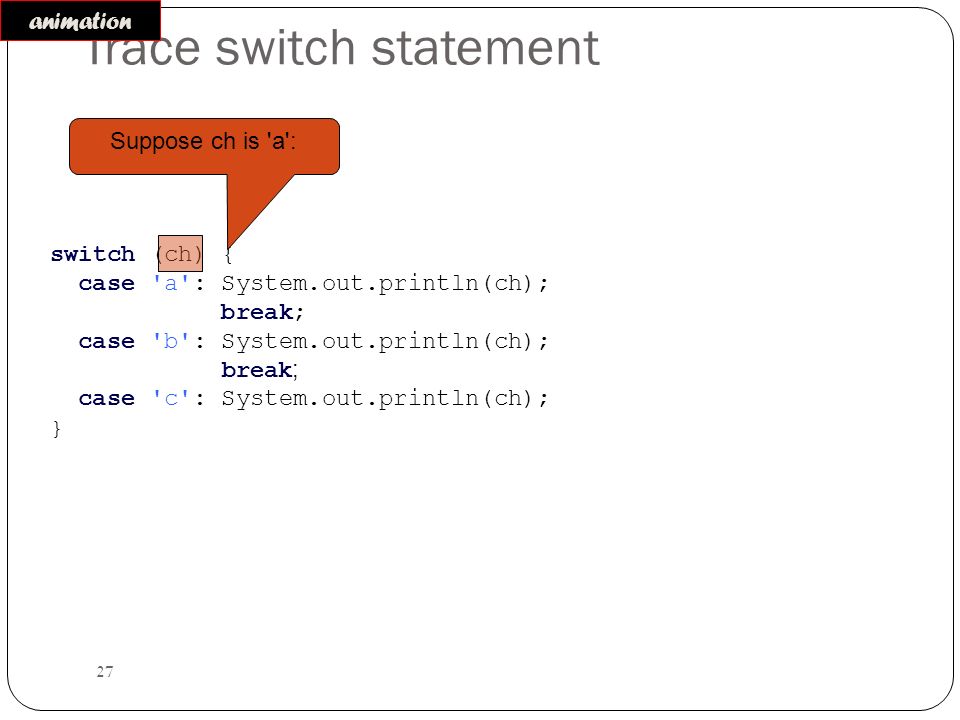 animation

Trace switch statement

Suppose ch is 'a':

switch (ch) {
  case 'a': System.out.println(ch);
            break;
  case 'b': System.out.println(ch);
            break;
  case 'c': System.out.println(ch);
}

27